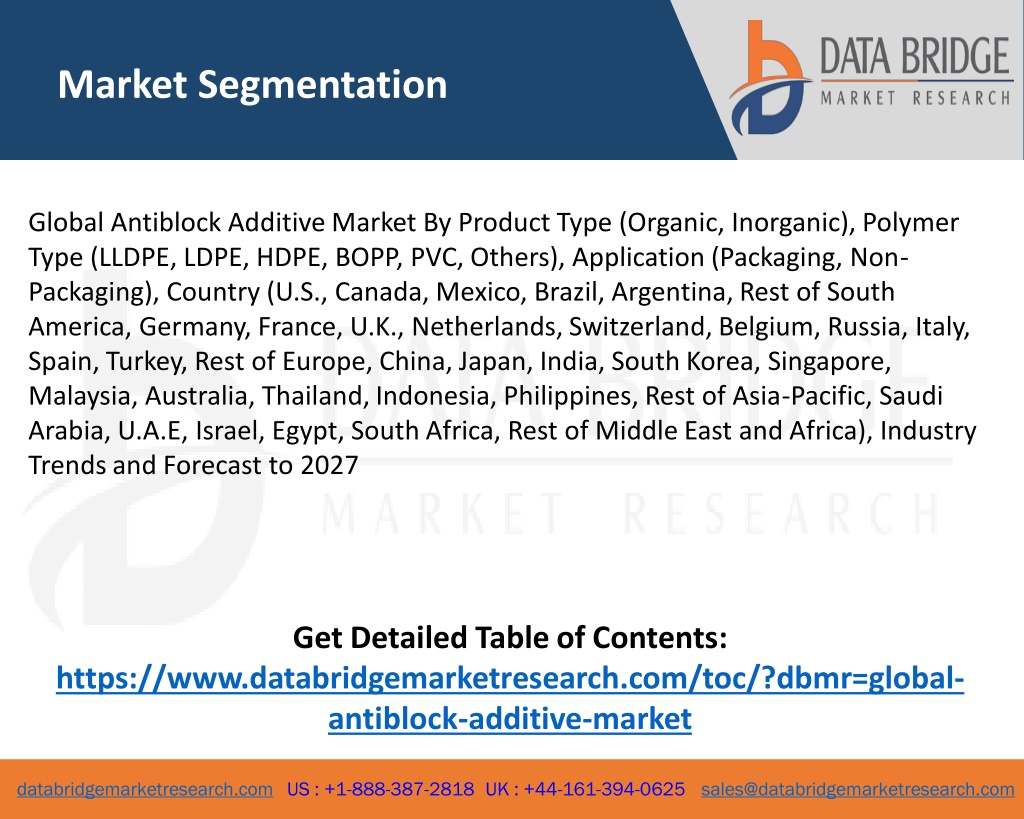 Market Segmentation

DATA BRIDGE
MARKET RESEARCH

Global Antiblock Additive Market By Product Type (Organic, Inorganic), Polymer Type (LLDPE, LDPE, HDPE, BOPP, PVC, Others), Application (Packaging, Non-Packaging), Country (U.S., Canada, Mexico, Brazil, Argentina, Rest of South America, Germany, France, U.K., Netherlands, Switzerland, Belgium, Russia, Italy, Spain, Turkey, Rest of Europe, China, Japan, India, South Korea, Singapore, Malaysia, Australia, Thailand, Indonesia, Philippines, Rest of Asia-Pacific, Saudi Arabia, U.A.E, Israel, Egypt, South Africa, Rest of Middle East and Africa), Industry Trends and Forecast to 2027

DATA BRIDGE
MARKET RESEARCH

Get Detailed Table of Contents:
https://www.databridgemarketresearch.com/toc/?dbmr=global-antiblock-additive-market

databridgemarketresearch.com US : +1-888-387-2818 UK : +44-161-394-0625 sales@databridgemarketresearch.com